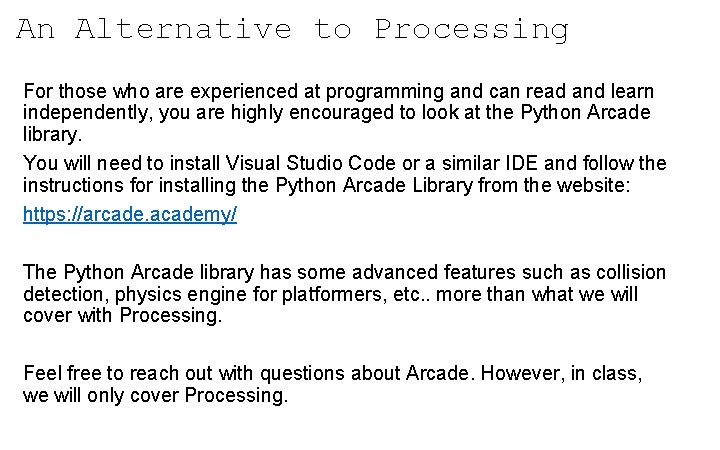 An Alternative to Processing

For those who are experienced at programming and can read and learn independently, you are highly encouraged to look at the Python Arcade library.

You will need to install Visual Studio Code or a similar IDE and follow the instructions for installing the Python Arcade Library from the website:

https://arcade.academy/

The Python Arcade library has some advanced features such as collision detection, physics engine for platformers, etc.. more than what we will cover with Processing.

Feel free to reach out with questions about Arcade. However, in class, we will only cover Processing.